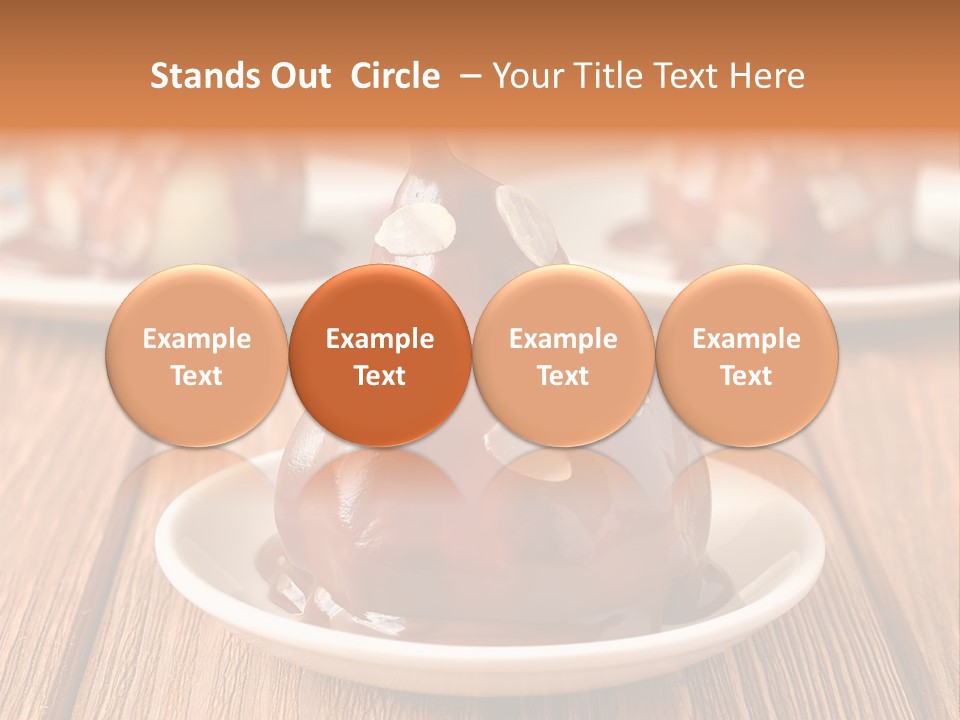 Stands Out Circle – Your Title Text Here

Example Text

Example Text

Example Text

Example Text